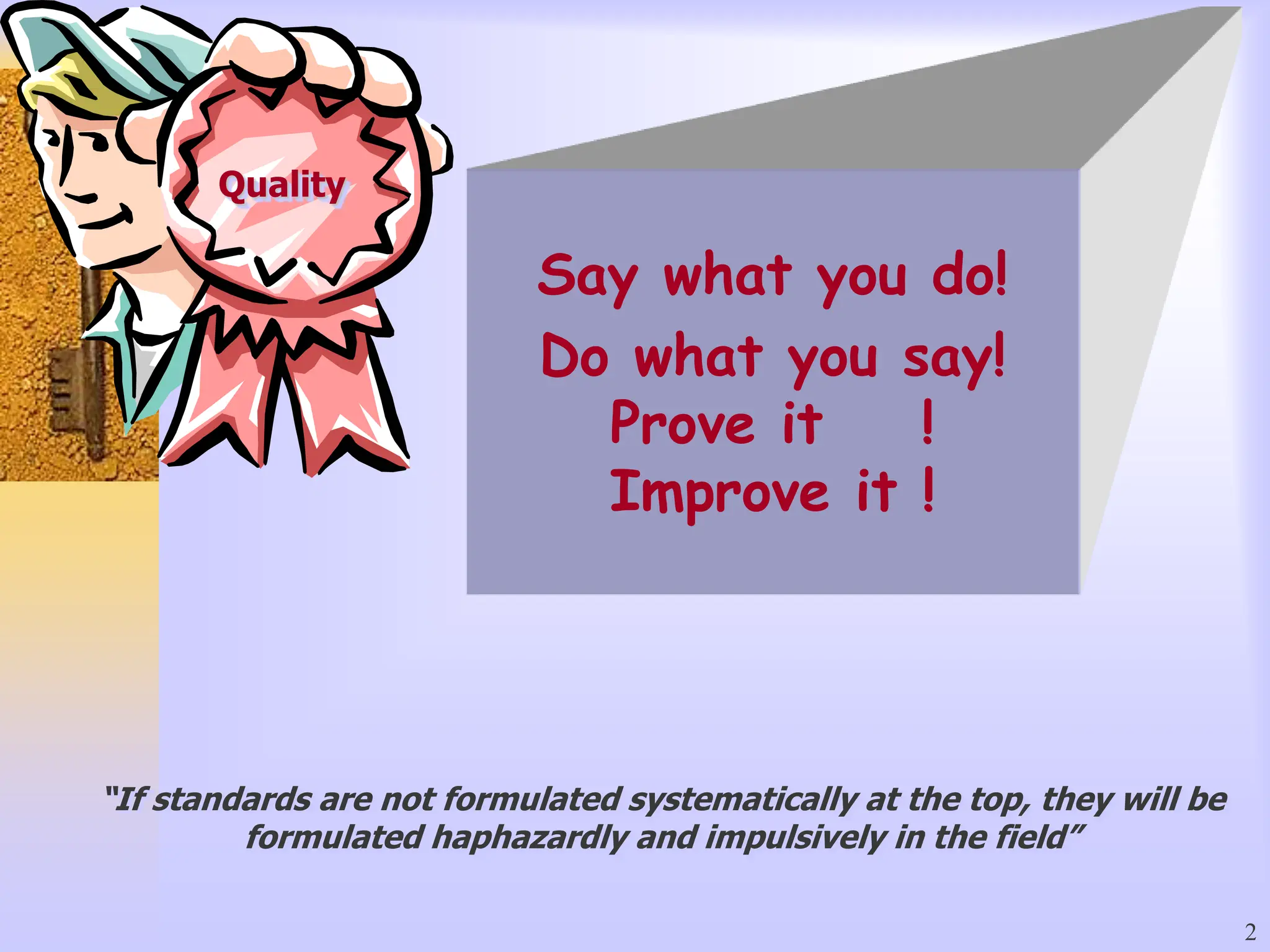 Quality

Say what you do!
Do what you say!
Prove it !
Improve it !

"If standards are not formulated systematically at the top, they will be formulated haphazardly and impulsively in the field"

2